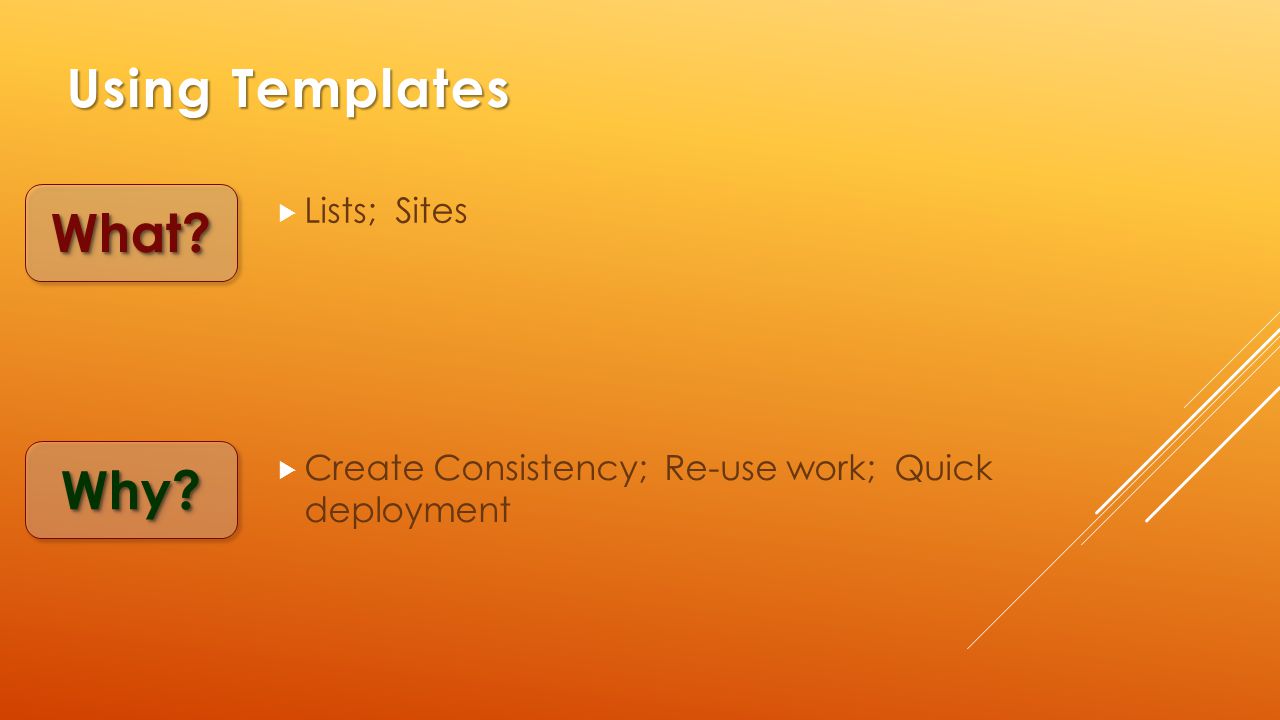 Using Templates

What?

Lists; Sites

Why?

Create Consistency; Re-use work; Quick deployment